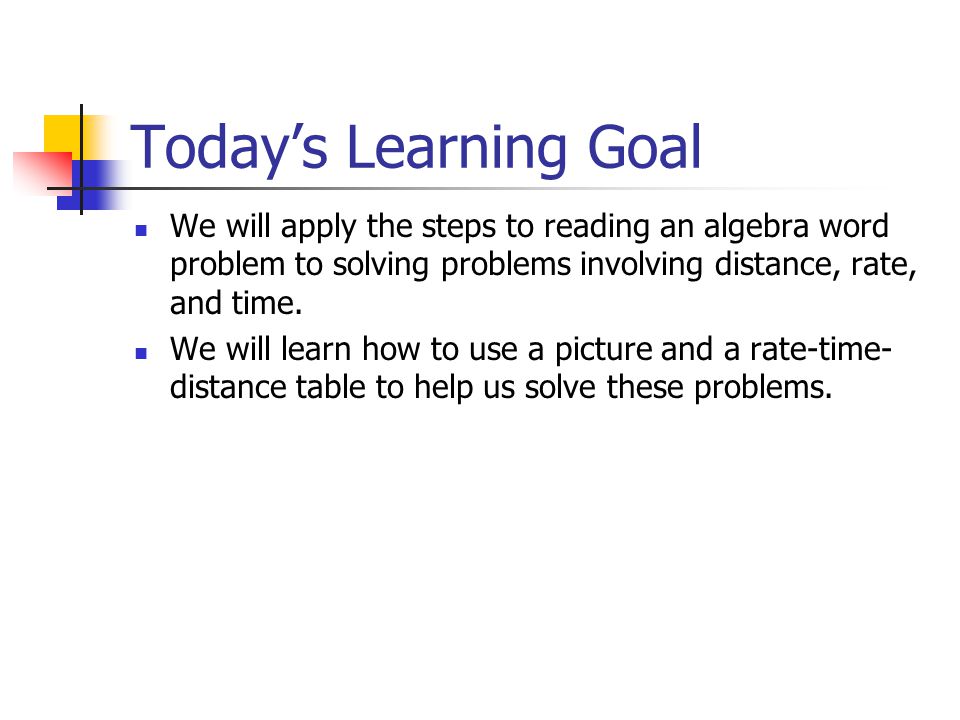 Today’s Learning Goal

- We will apply the steps to reading an algebra word problem to solving problems involving distance, rate, and time.
- We will learn how to use a picture and a rate-time-distance table to help us solve these problems.